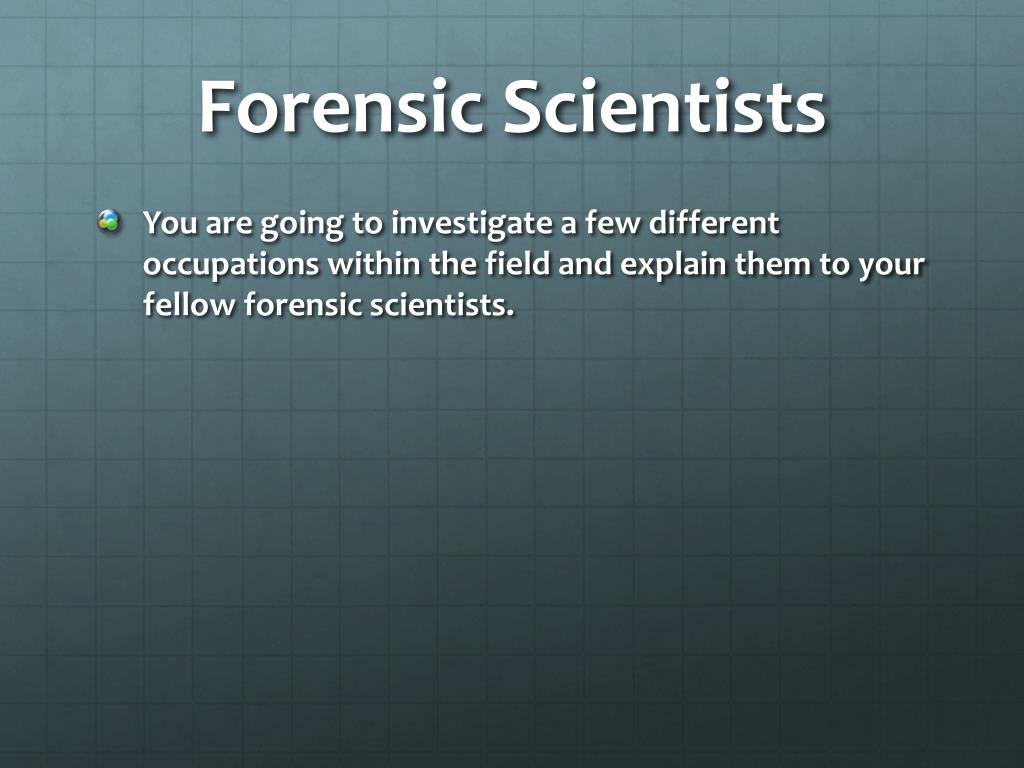 Forensic Scientists

You are going to investigate a few different occupations within the field and explain them to your fellow forensic scientists.